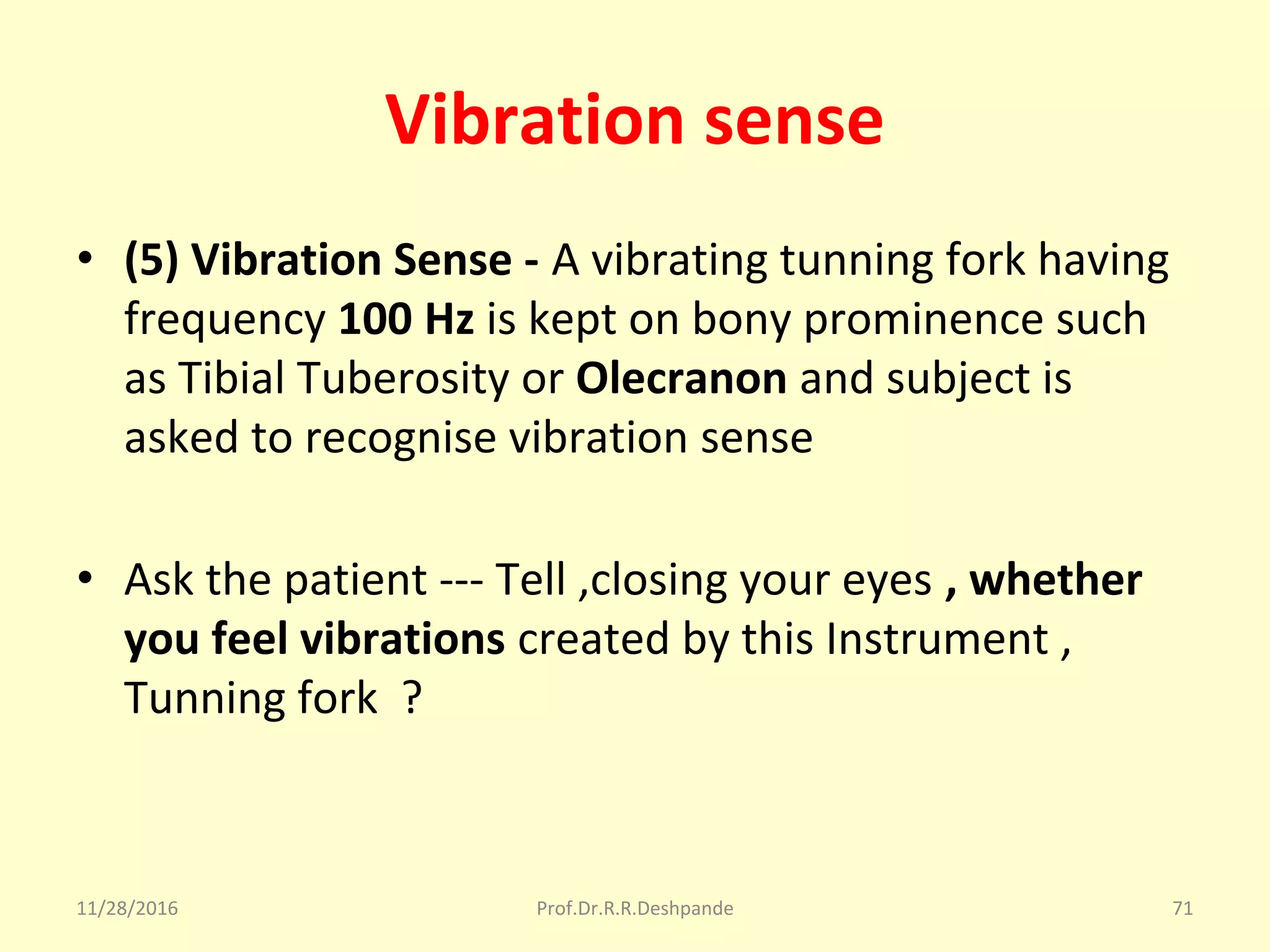 Vibration sense

• (5) Vibration Sense - A vibrating tunning fork having frequency 100 Hz is kept on bony prominence such as Tibial Tuberosity or Olecranon and subject is asked to recognise vibration sense

• Ask the patient --- Tell ,closing your eyes , whether you feel vibrations created by this Instrument , Tunning fork ?

11/28/2016 Prof.Dr.R.R.Deshpande 71